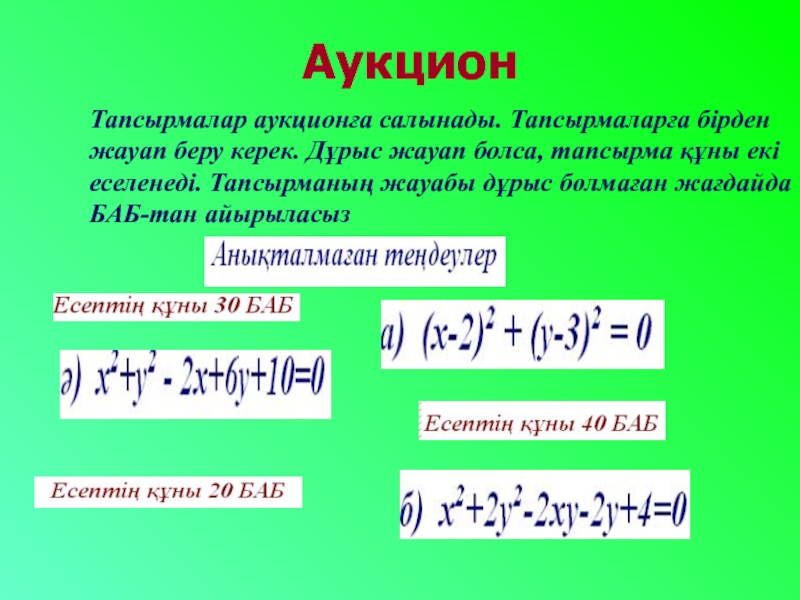 Аукцион

Тапсырмалар аукционға салынады. Тапсырмаларға бірден жауап беру керек. Дұрыс жауап болса, тапсырма құны екі еселенеді. Тапсырманың жауабы дұрыс болмаған жағдайда БАБ-тан айырыласыз

Анықталмаған теңдеулер

Есептің құны 30 БАБ

а) $(x-2)^2 + (y-3)^2 = 0$

ә) $x^2+y^2 - 2x+6y+10=0$

Есептің құны 40 БАБ

Есептің құны 20 БАБ

б) $x^2+2y^2-2xy-2y+4=0$